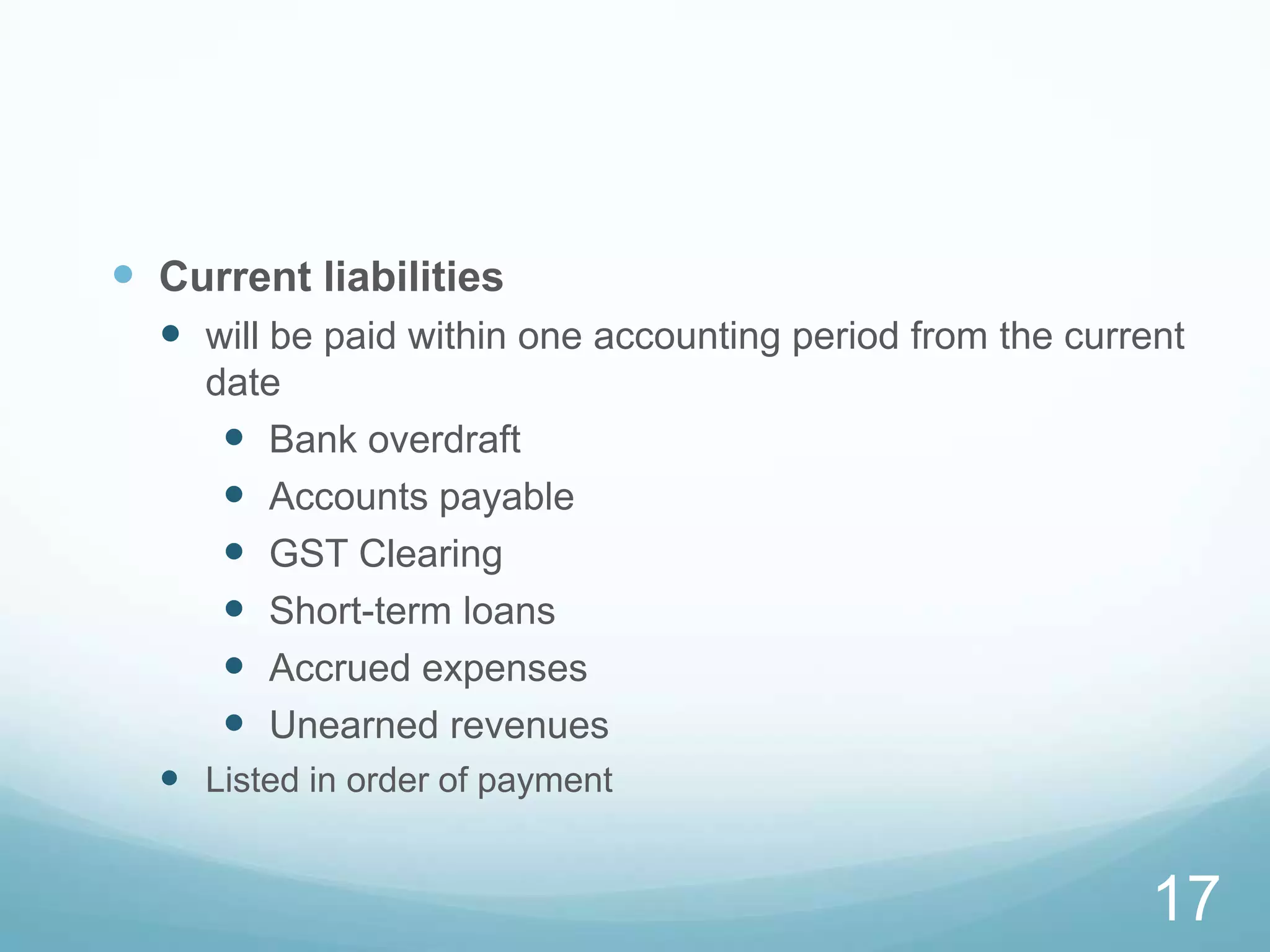 Current liabilities

will be paid within one accounting period from the current date

Bank overdraft

Accounts payable

GST Clearing

Short-term loans

Accrued expenses

Unearned revenues

Listed in order of payment

17